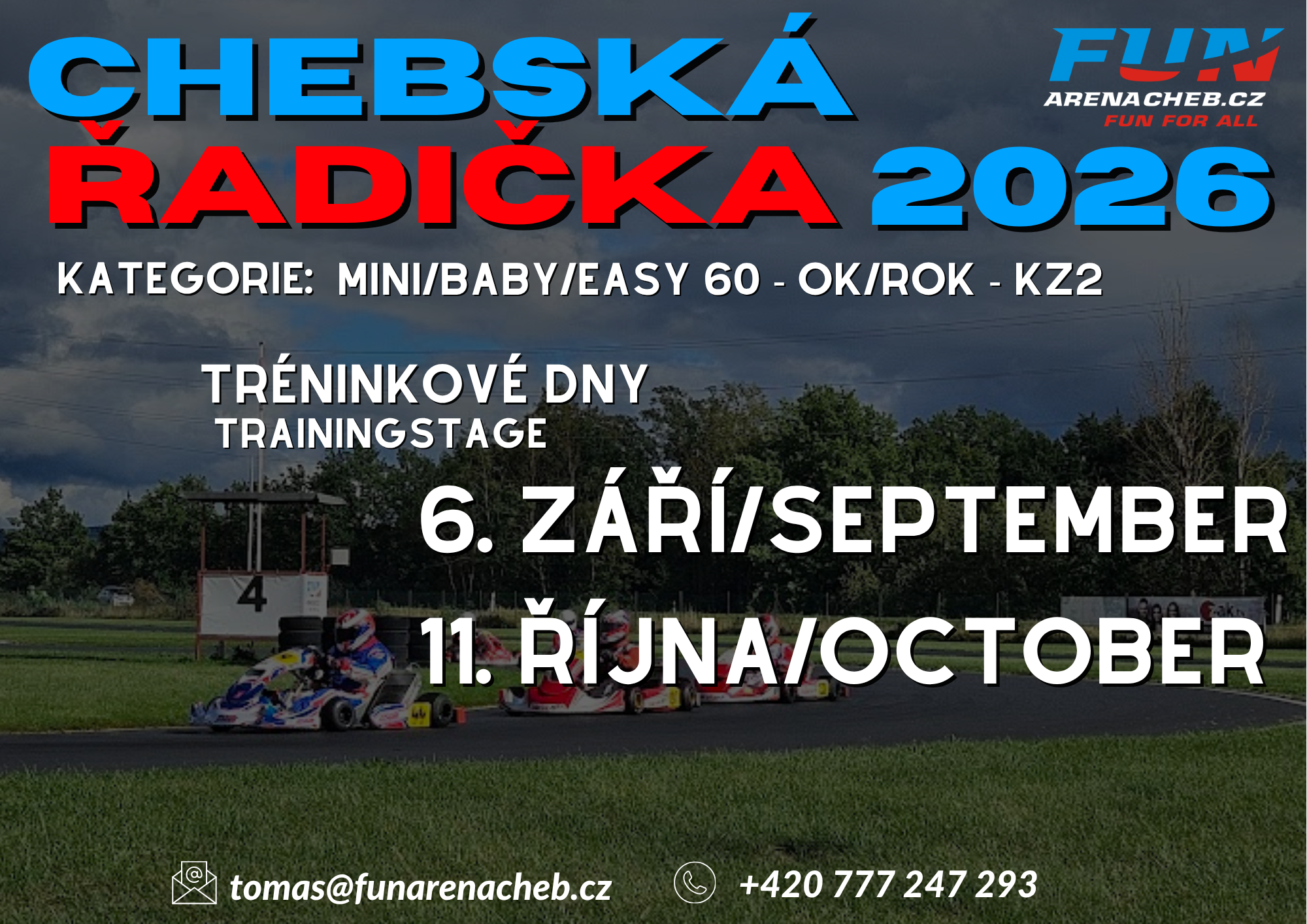 CHEBSKÁ ŘADIČKA 2026

FUN
ARENACHEB.CZ
FUN FOR ALL

KATEGORIE: MINI/BABY/EASY 60 - OK/ROK - KZ2

TRÉNINKOVÉ DNY
TRAININGSTAGE

6. ZÁŘÍ/SEPTEMBER

11. ŘÍJNA/OCTOBER

4

tomas@funarenacheb.cz

+420 777 247 293